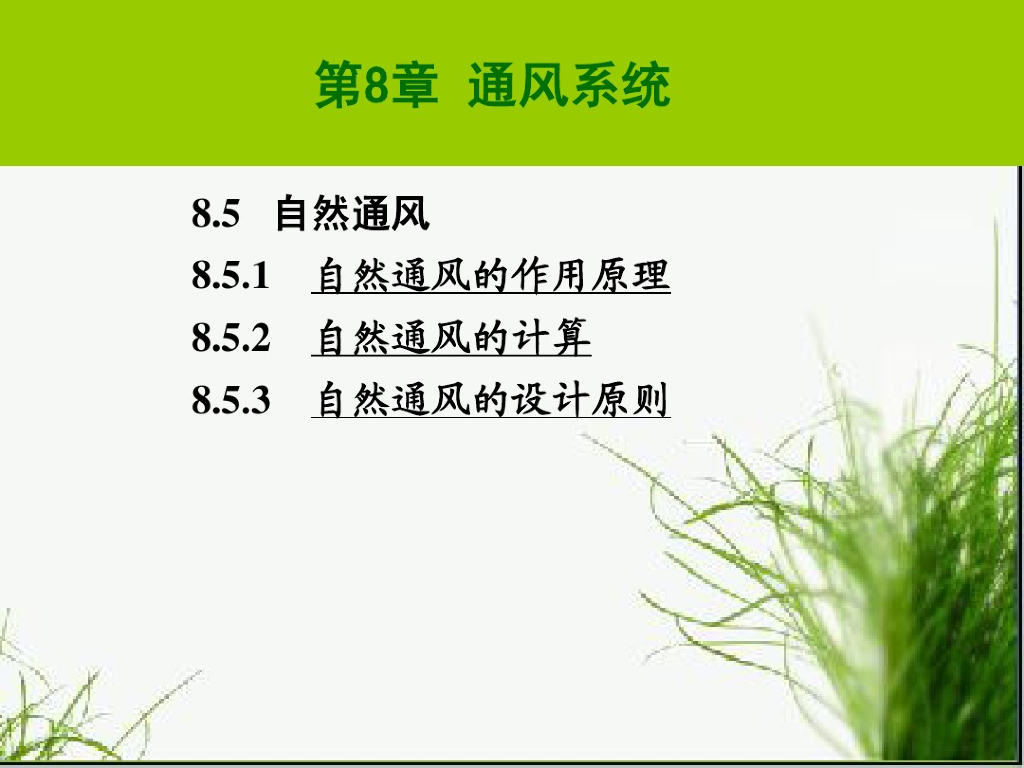 第8章 通风系统

8.5 自然通风
8.5.1 自然通风的作用原理
8.5.2 自然通风的计算
8.5.3 自然通风的设计原则